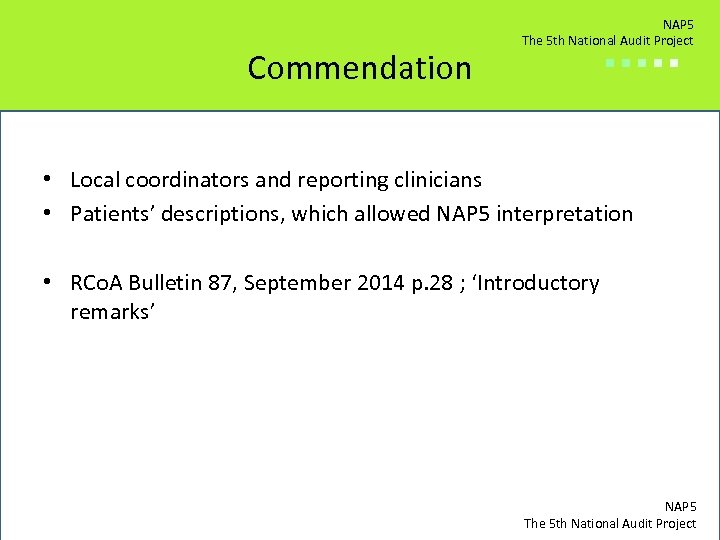 NAP5
The 5th National Audit Project

Commendation

• Local coordinators and reporting clinicians
• Patients' descriptions, which allowed NAP5 interpretation

• RCoA Bulletin 87, September 2014 p.28 ; 'Introductory remarks'

NAP5
The 5th National Audit Project